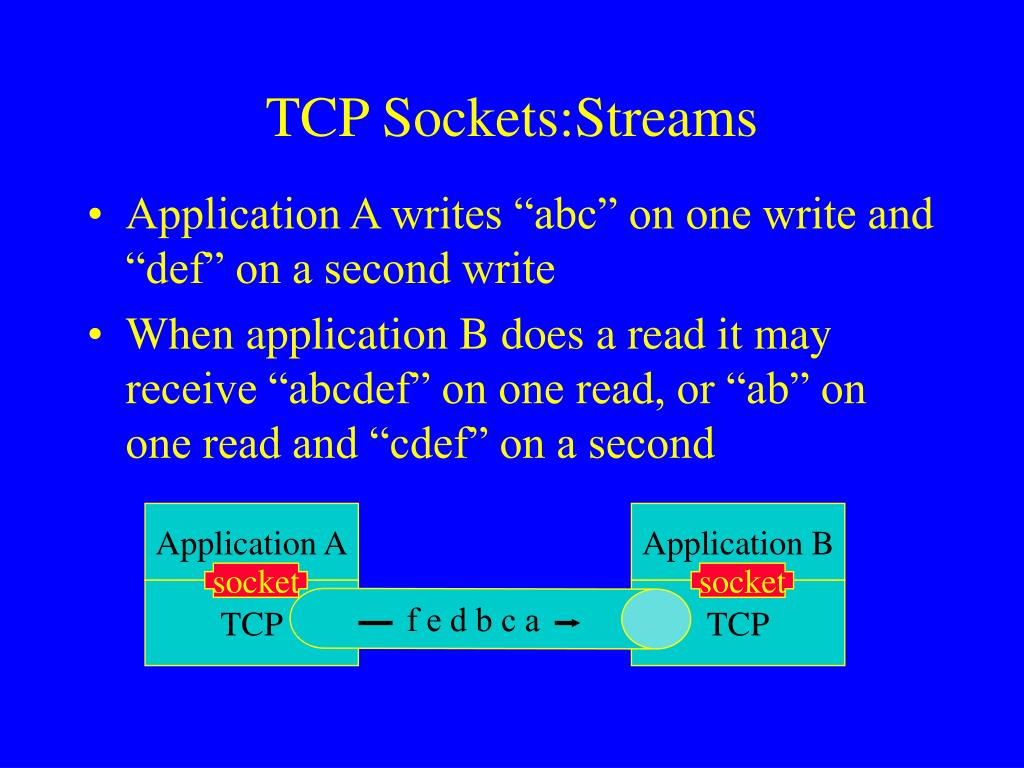 TCP Sockets:Streams

• Application A writes “abc” on one write and “def” on a second write
• When application B does a read it may receive “abcdef” on one read, or “ab” on one read and “cdef” on a second

Application A
socket
TCP

f e d b c a

Application B
socket
TCP